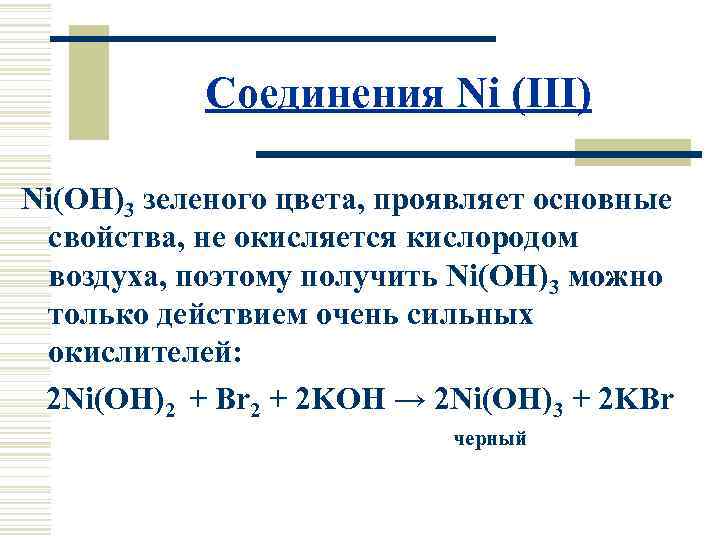 Соединения Ni (III)

$Ni(OH)_3$ зеленого цвета, проявляет основные свойства, не окисляется кислородом воздуха, поэтому получить $Ni(OH)_3$ можно только действием очень сильных окислителей:

$2Ni(OH)_2 + Br_2 + 2KOH \rightarrow 2Ni(OH)_3 + 2KBr$

черный